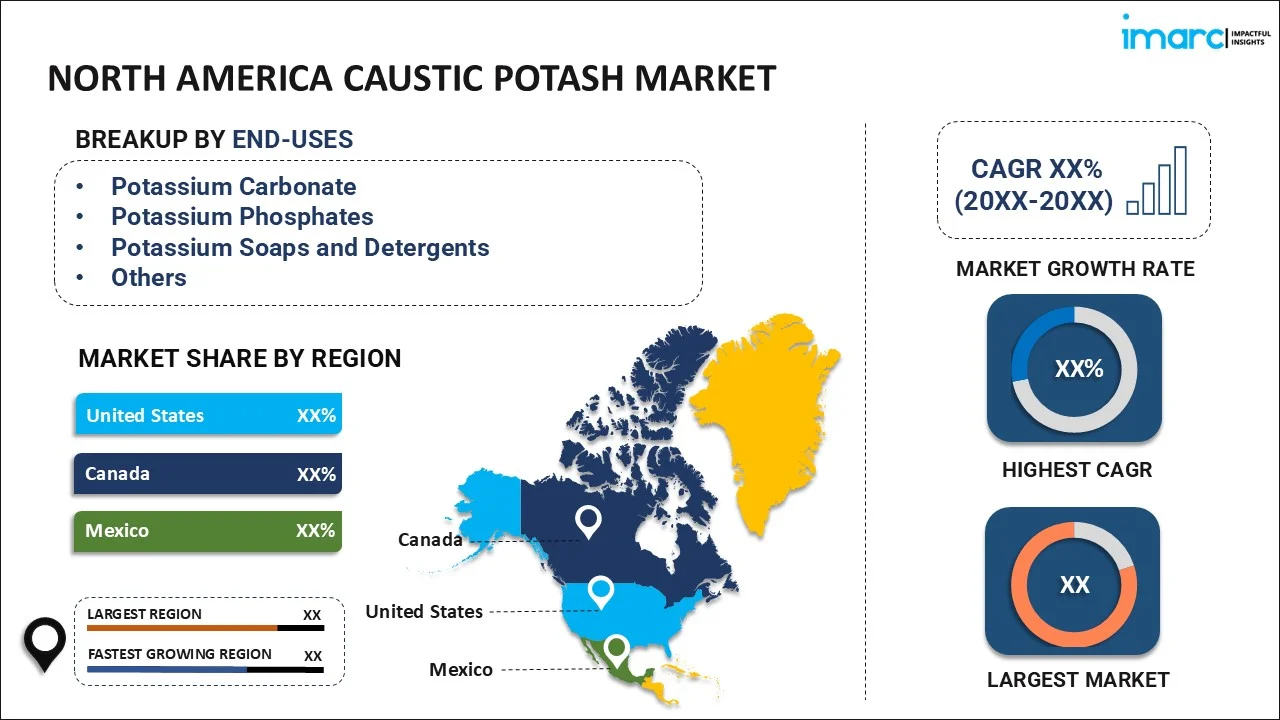 imarc IMPACTFUL INSIGHTS

NORTH AMERICA CAUSTIC POTASH MARKET

BREAKUP BY END-USES

• Potassium Carbonate
• Potassium Phosphates
• Potassium Soaps and Detergents
• Others

MARKET SHARE BY REGION

United States XX%

Canada XX%

Mexico XX%

LARGEST REGION XX

FASTEST GROWING REGION XX

Canada

United States

Mexico

CAGR XX% (20XX-20XX)

MARKET GROWTH RATE

XX%

HIGHEST CAGR

XX

LARGEST MARKET